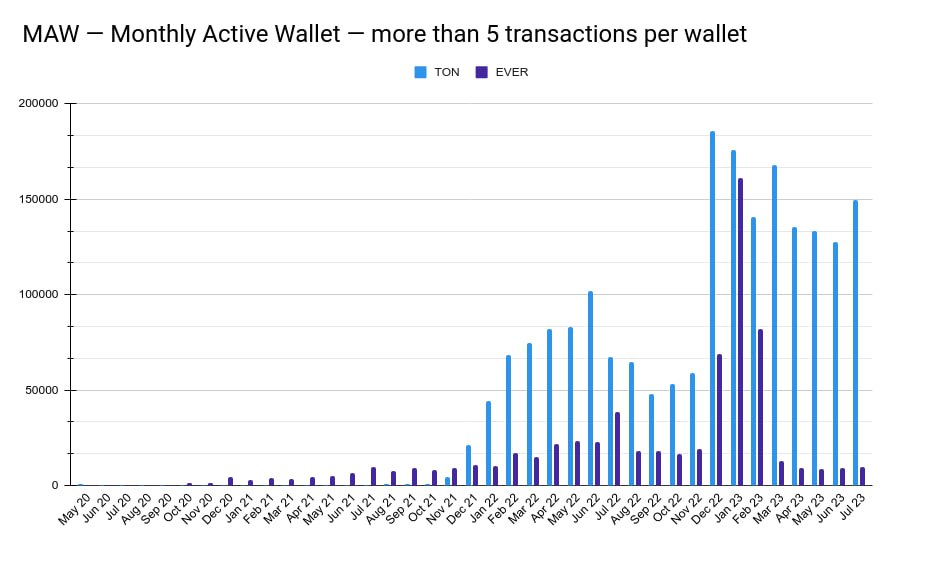 MAW — Monthly Active Wallet — more than 5 transactions per wallet

TON EVER

200000
150000
100000
50000
0

May 20 Jun 20 Jul 20 Aug 20 Sep 20 Oct 20 Nov 20 Dec 20 Jan 21 Feb 21 Mar 21 Apr 21 May 21 Jun 21 Jul 21 Aug 21 Sep 21 Oct 21 Nov 21 Dec 21 Jan 22 Feb 22 Mar 22 Apr 22 May 22 Jun 22 Jul 22 Aug 22 Sep 22 Oct 22 Nov 22 Dec 22 Jan 23 Feb 23 Mar 23 Apr 23 May 23 Jun 23 Jul 23